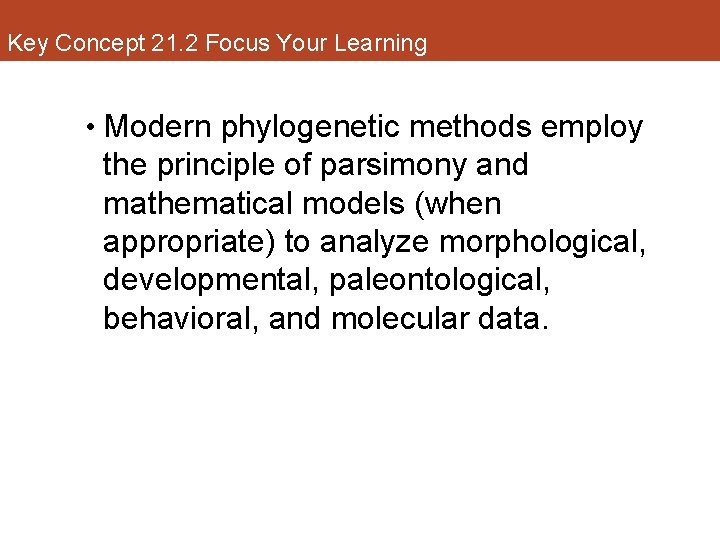 Key Concept 21.2 Focus Your Learning

• Modern phylogenetic methods employ the principle of parsimony and mathematical models (when appropriate) to analyze morphological, developmental, paleontological, behavioral, and molecular data.